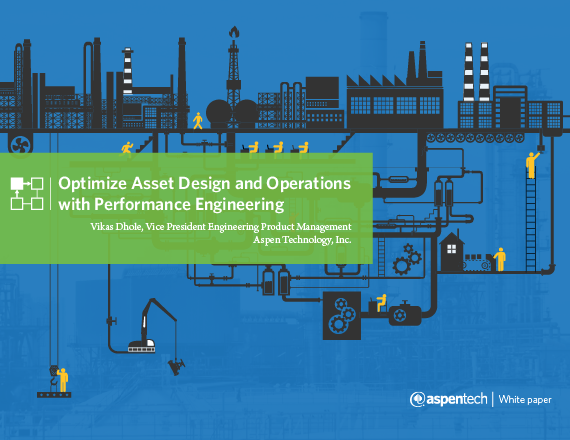 Optimize Asset Design and Operations with Performance Engineering

Vikas Dhole, Vice President Engineering Product Management
Aspen Technology, Inc.

aspentech | White paper